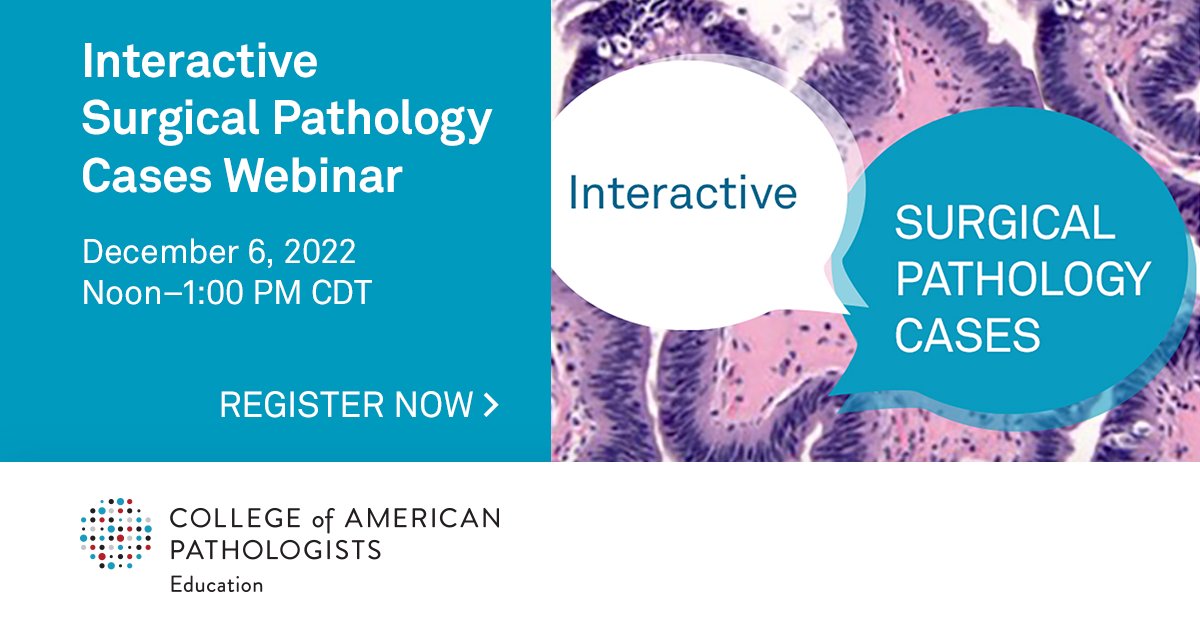 Interactive Surgical Pathology Cases Webinar

December 6, 2022
Noon–1:00 PM CDT

REGISTER NOW >

Interactive

SURGICAL PATHOLOGY CASES

COLLEGE of AMERICAN PATHOLOGISTS
Education